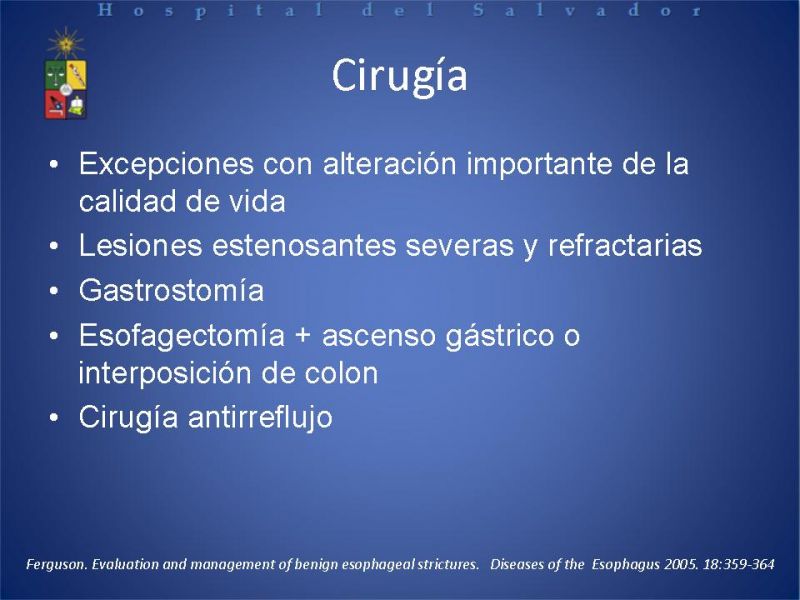 Hospital del Salvador

Cirugía

• Excepciones con alteración importante de la calidad de vida
• Lesiones estenosantes severas y refractarias
• Gastrostomía
• Esofagectomía + ascenso gástrico o interposición de colon
• Cirugía antirreflujo

Ferguson. Evaluation and management of benign esophageal strictures. Diseases of the Esophagus 2005. 18:359-364